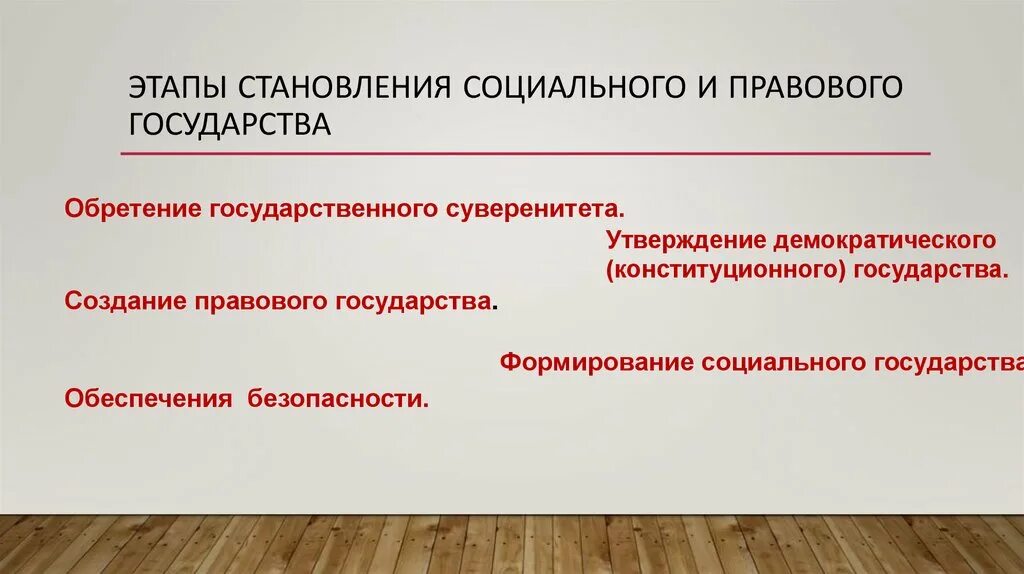 ЭТАПЫ СТАНОВЛЕНИЯ СОЦИАЛЬНОГО И ПРАВОВОГО ГОСУДАРСТВА

Обретение государственного суверенитета.

Утверждение демократического (конституционного) государства.

Создание правового государства.

Формирование социального государства

Обеспечения безопасности.